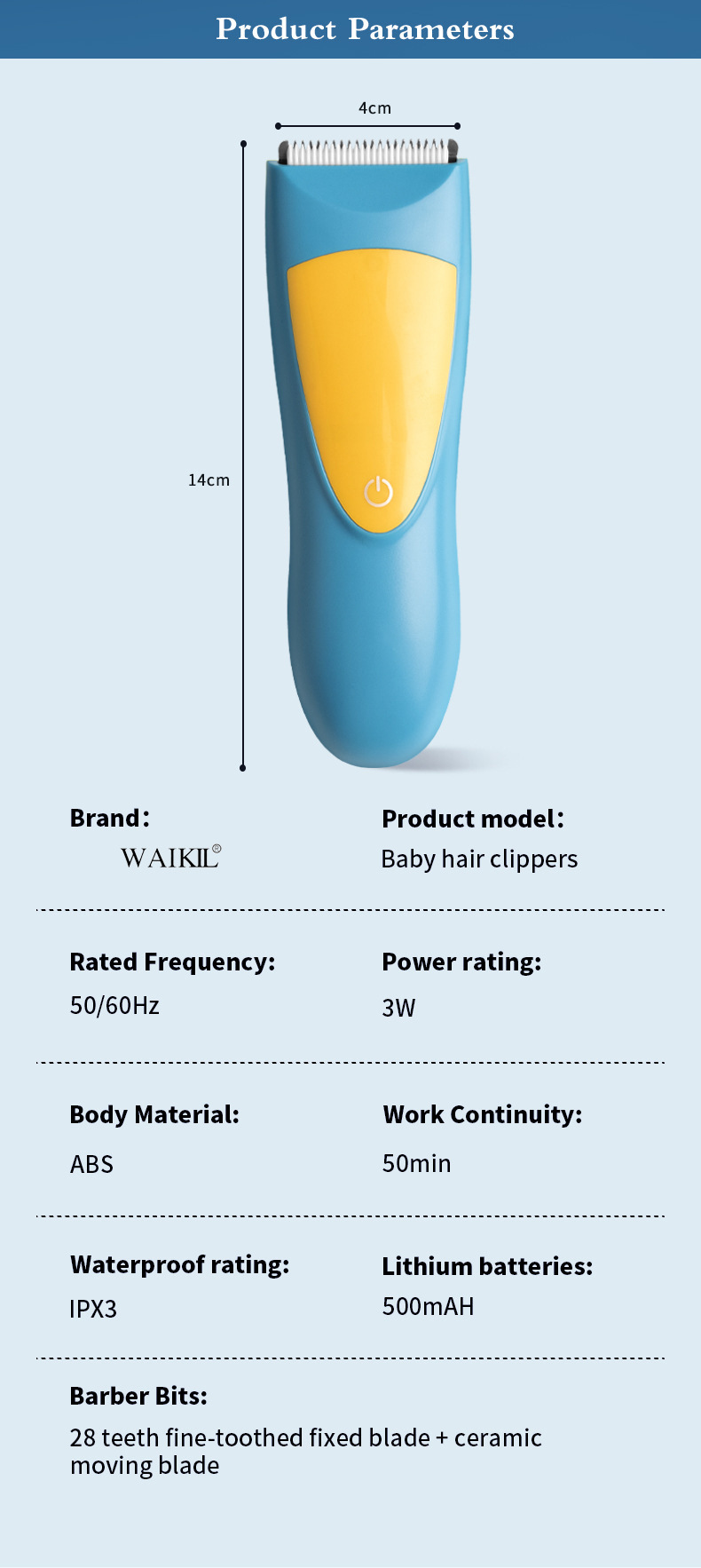 Product Parameters

4cm

14cm

Brand:
WAIKIL®

Product model:
Baby hair clippers

Rated Frequency:
50/60Hz

Power rating:
3W

Body Material:
ABS

Work Continuity:
50min

Waterproof rating:
IPX3

Lithium batteries:
500mAH

Barber Bits:
28 teeth fine-toothed fixed blade + ceramic moving blade